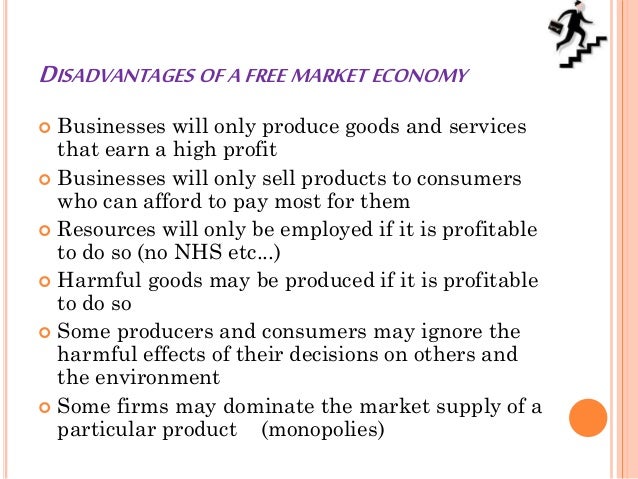 DISADVANTAGES OF A FREE MARKET ECONOMY

Businesses will only produce goods and services that earn a high profit

Businesses will only sell products to consumers who can afford to pay most for them

Resources will only be employed if it is profitable to do so (no NHS etc...)

Harmful goods may be produced if it is profitable to do so

Some producers and consumers may ignore the harmful effects of their decisions on others and the environment

Some firms may dominate the market supply of a particular product (monopolies)